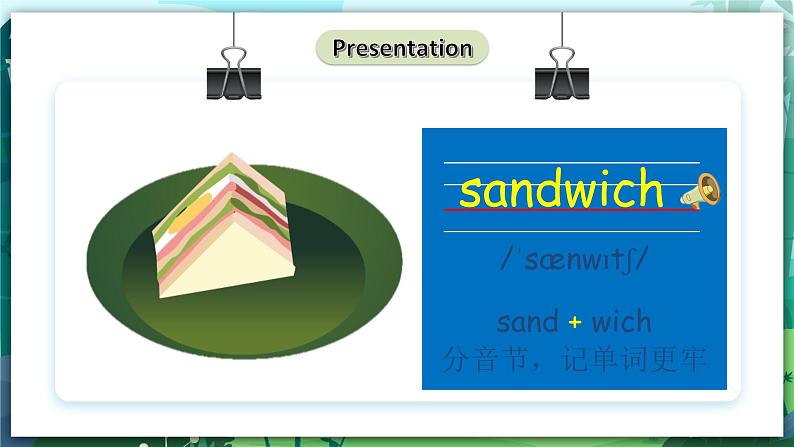 Presentation

sandwich

/ˈsænwɪtʃ/

sand + wich

分音节，记单词更牢